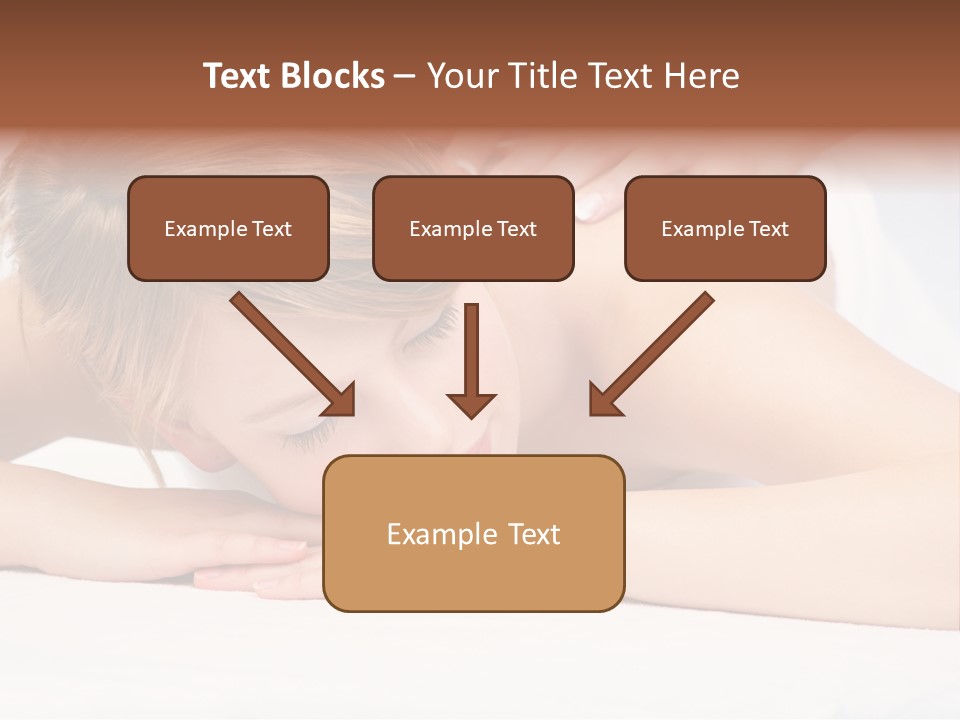 Text Blocks – Your Title Text Here

Example Text

Example Text

Example Text

Example Text